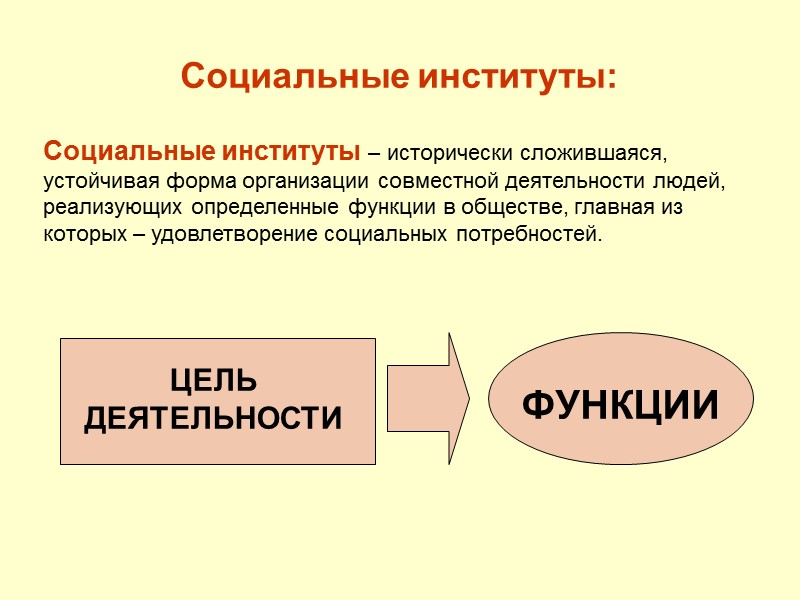 Социальные институты:

Социальные институты – исторически сложившаяся, устойчивая форма организации совместной деятельности людей, реализующих определенные функции в обществе, главная из которых – удовлетворение социальных потребностей.

ЦЕЛЬ ДЕЯТЕЛЬНОСТИ

ФУНКЦИИ